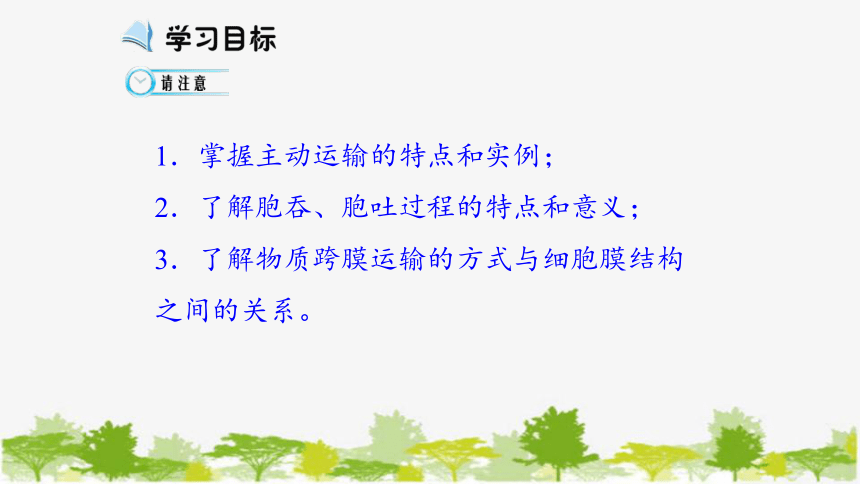 学习目标

请注意

1. 掌握主动运输的特点和实例；

2. 了解胞吞、胞吐过程的特点和意义；

3. 了解物质跨膜运输的方式与细胞膜结构之间的关系。